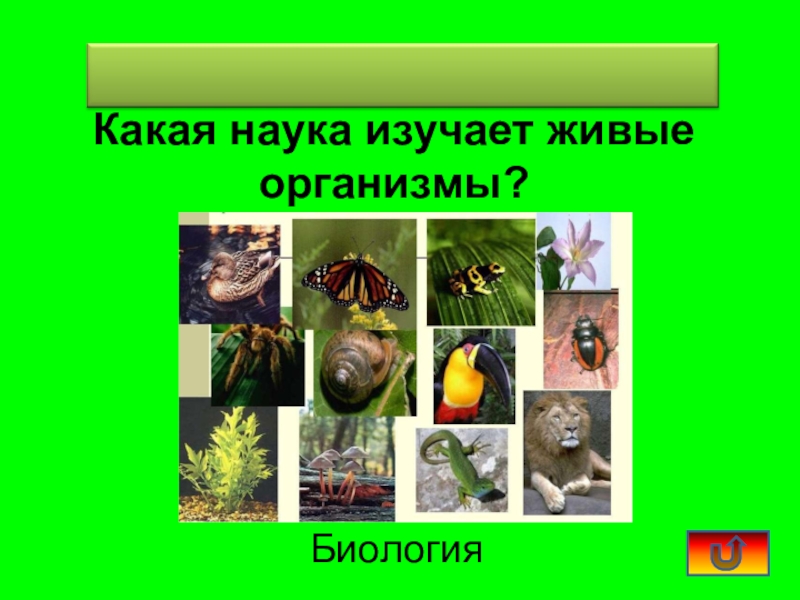 Какая наука изучает живые организмы?

Биология